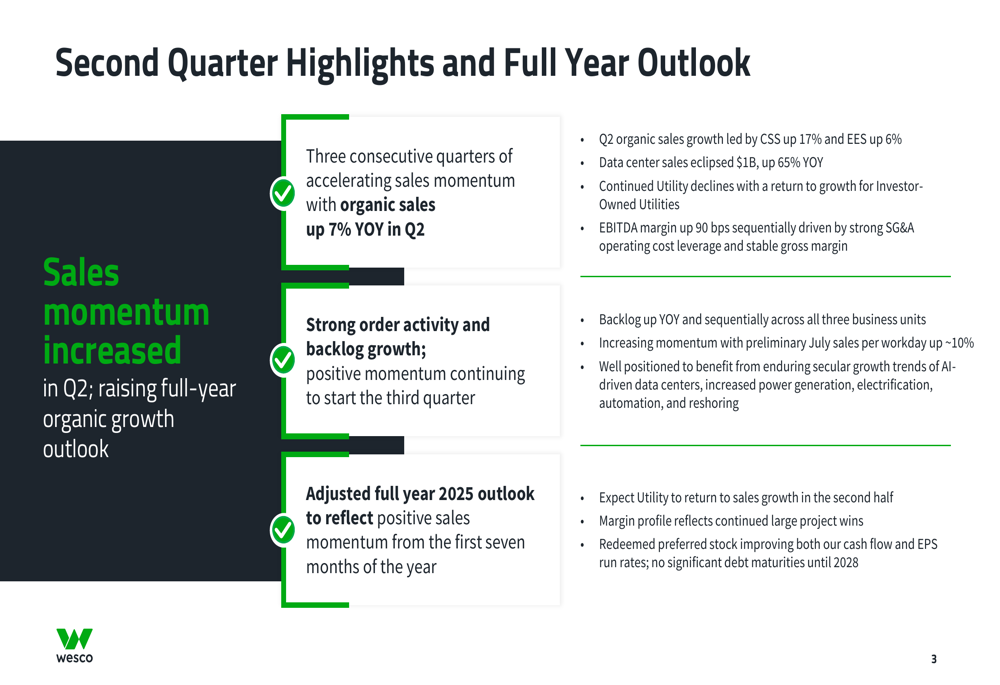 Second Quarter Highlights and Full Year Outlook

Sales momentum increased in Q2; raising full-year organic growth outlook

Three consecutive quarters of accelerating sales momentum with organic sales up 7% YOY in Q2

- Q2 organic sales growth led by CSS up 17% and EES up 6%
- Data center sales eclipsed $1B, up 65% YOY
- Continued Utility declines with a return to growth for Investor-Owned Utilities
- EBITDA margin up 90 bps sequentially driven by strong SG&A operating cost leverage and stable gross margin

Strong order activity and backlog growth; positive momentum continuing to start the third quarter

- Backlog up YOY and sequentially across all three business units
- Increasing momentum with preliminary July sales per workday up ~10%
- Well positioned to benefit from enduring secular growth trends of AI-driven data centers, increased power generation, electrification, automation, and reshoring

Adjusted full year 2025 outlook to reflect positive sales momentum from the first seven months of the year

- Expect Utility to return to sales growth in the second half
- Margin profile reflects continued large project wins
- Redeemed preferred stock improving both our cash flow and EPS run rates; no significant debt maturities until 2028

wesco

3